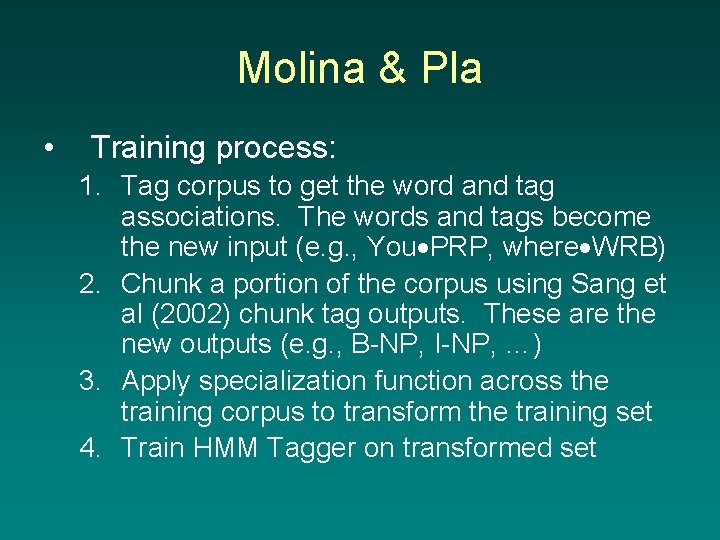 Molina & Pla

• Training process:

1. Tag corpus to get the word and tag associations. The words and tags become the new input (e.g., You•PRP, where•WRB)
2. Chunk a portion of the corpus using Sang et al (2002) chunk tag outputs. These are the new outputs (e.g., B-NP, I-NP, ...)
3. Apply specialization function across the training corpus to transform the training set
4. Train HMM Tagger on transformed set